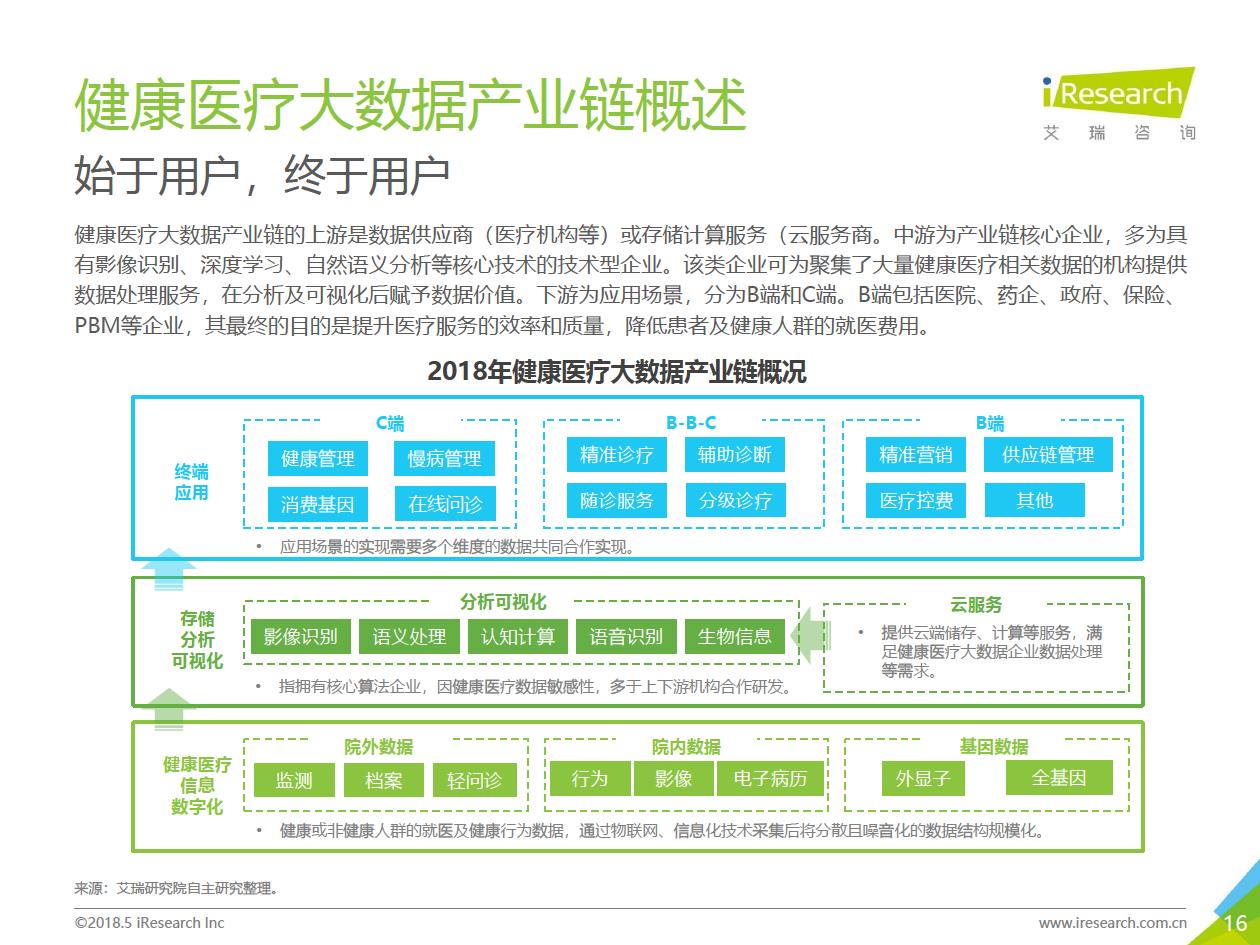 健康医疗大数据产业链概述

iResearch
艾 瑞 咨 询

始于用户，终于用户

健康医疗大数据产业链的上游是数据供应商（医疗机构等）或存储计算服务（云服务商。中游为产业链核心企业，多为具有影像识别、深度学习、自然语义分析等核心技术的技术型企业。该类企业可为聚集了大量健康医疗相关数据的机构提供数据处理服务，在分析及可视化后赋予数据价值。下游为应用场景，分为B端和C端。B端包括医院、药企、政府、保险、PBM等企业，其最终的目的是提升医疗服务的效率和质量，降低患者及健康人群的就医费用。

2018年健康医疗大数据产业链概况

终端应用

C端
健康管理 慢病管理
消费基因 在线问诊

B-B-C
精准诊疗 辅助诊断
随诊服务 分级诊疗

B端
精准营销 供应链管理
医疗控费 其他

• 应用场景的实现需要多个维度的数据共同合作实现。

存储分析可视化

分析可视化
影像识别 语义处理 认知计算 语音识别 生物信息

• 指拥有核心算法企业，因健康医疗数据敏感性，多于上下游机构合作研发。

云服务
• 提供云端储存、计算等服务，满足健康医疗大数据企业数据处理等需求。

健康医疗信息数字化

院外数据
监测 档案 轻问诊

院内数据
行为 影像 电子病历

基因数据
外显子 全基因

• 健康或非健康人群的就医及健康行为数据，通过物联网、信息化技术采集后将分散且噪音化的数据结构规模化。

来源：艾瑞研究院自主研究整理。

©2018.5 iResearch Inc
www.iresearch.com.cn
16